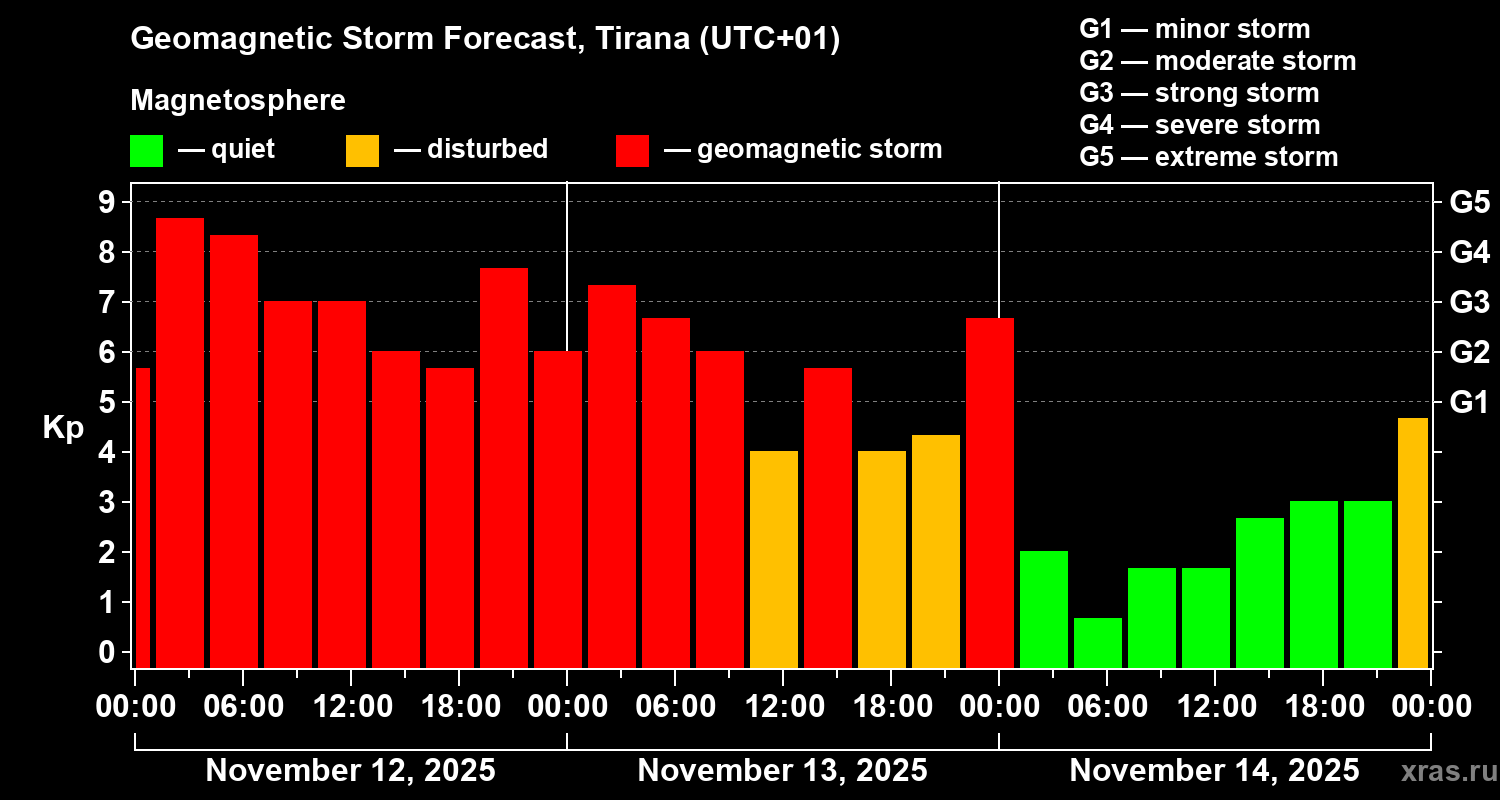 Geomagnetic Storm Forecast, Tirana (UTC+01)

Magnetosphere

— quiet — disturbed — geomagnetic storm

G1 — minor storm
G2 — moderate storm
G3 — strong storm
G4 — severe storm
G5 — extreme storm

Kp

9
8
7
6
5
4
3
2
1
0

G5
G4
G3
G2
G1

00:00 06:00 12:00 18:00 00:00 06:00 12:00 18:00 00:00 06:00 12:00 18:00 00:00

November 12, 2025 November 13, 2025 November 14, 2025

xras.ru